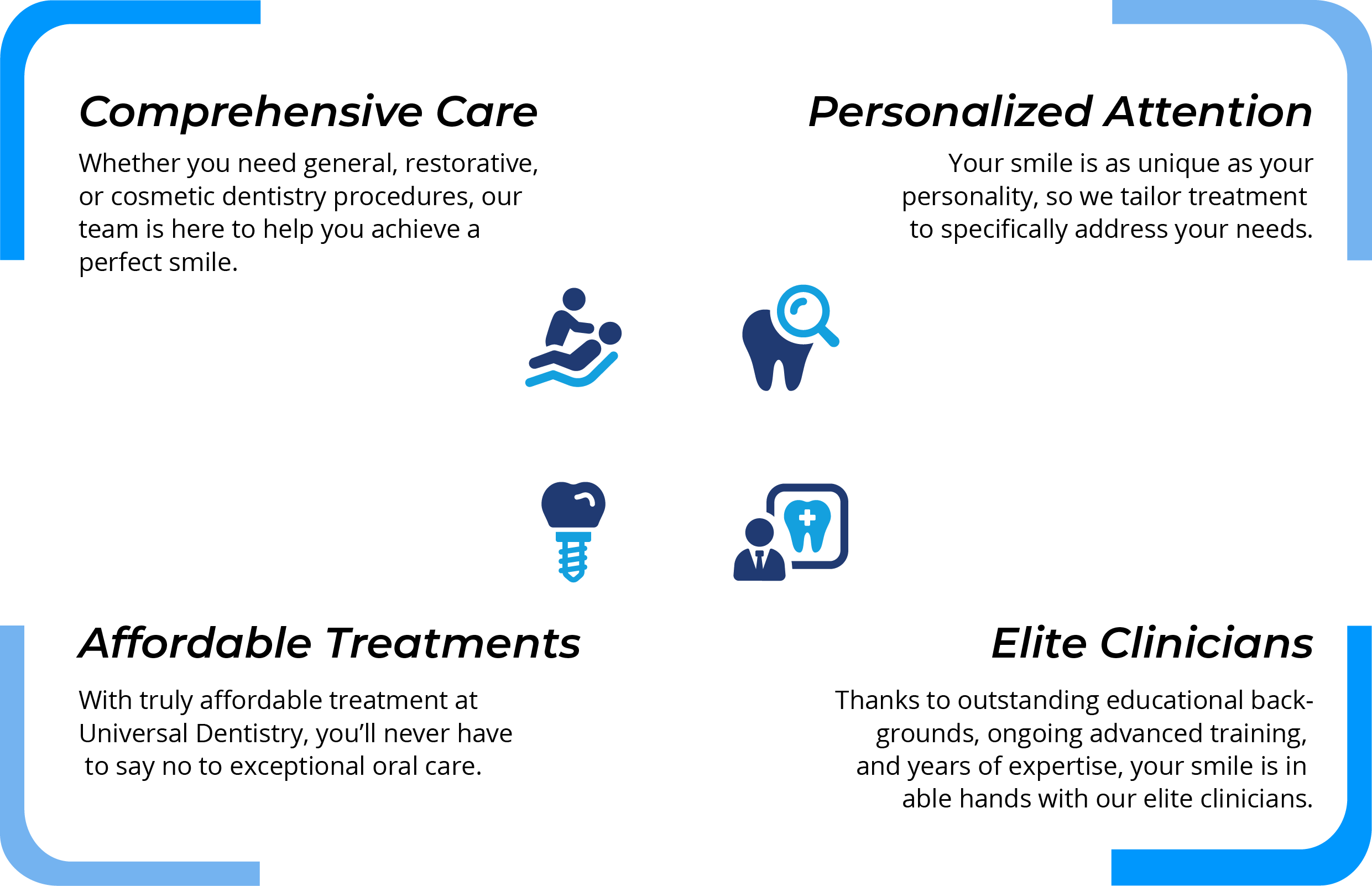 Comprehensive Care

Whether you need general, restorative, or cosmetic dentistry procedures, our team is here to help you achieve a perfect smile.

Personalized Attention

Your smile is as unique as your personality, so we tailor treatment to specifically address your needs.

Affordable Treatments

With truly affordable treatment at Universal Dentistry, you'll never have to say no to exceptional oral care.

Elite Clinicians

Thanks to outstanding educational backgrounds, ongoing advanced training, and years of expertise, your smile is in able hands with our elite clinicians.